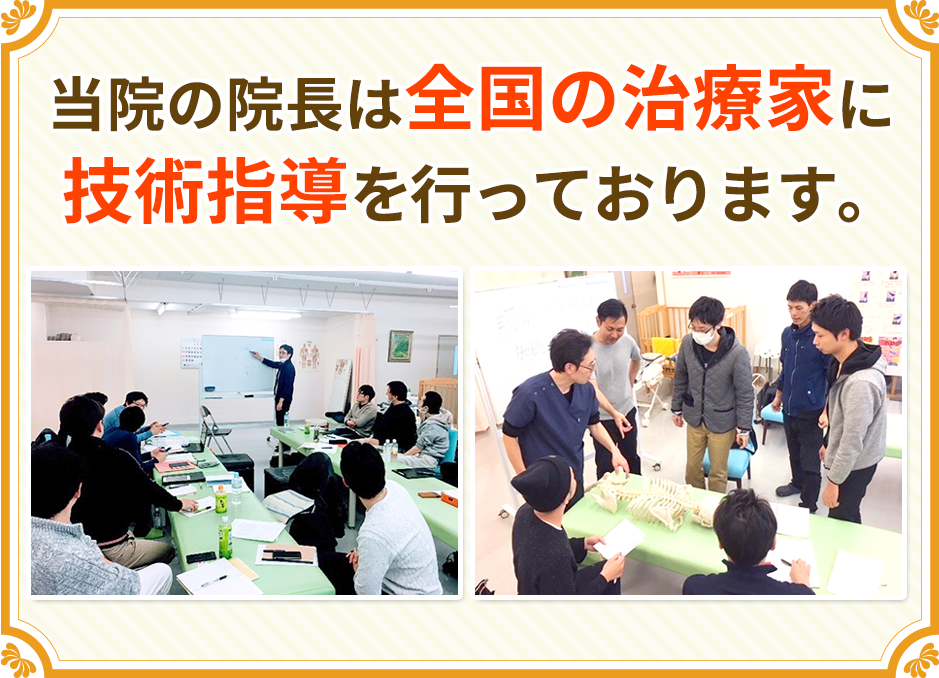 当院の院長は全国の治療家に技術指導を行っております。